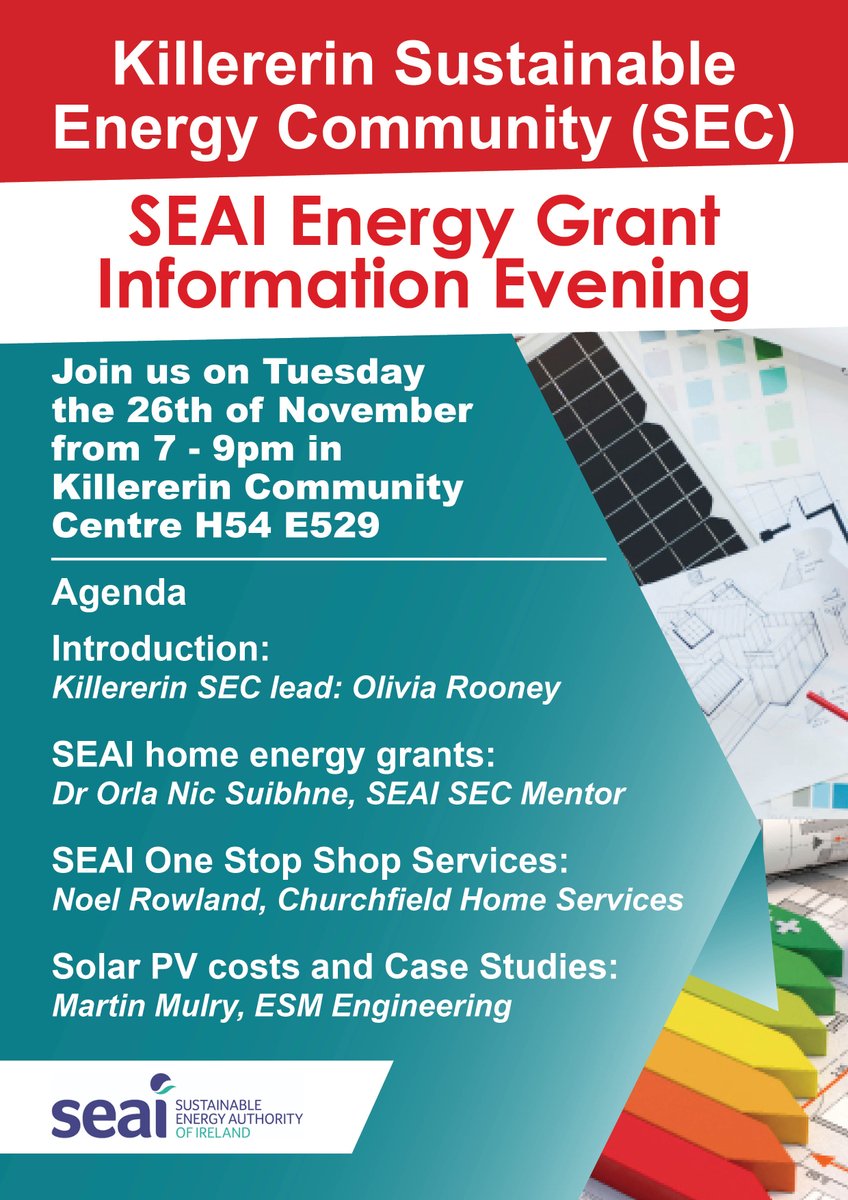 Killererin Sustainable Energy Community (SEC)

SEAI Energy Grant Information Evening

Join us on Tuesday the 26th of November from 7 - 9pm in Killererin Community Centre H54 E529

Agenda

Introduction:
Killererin SEC lead: Olivia Rooney

SEAI home energy grants:
Dr Orla Nic Suibhne, SEAI SEC Mentor

SEAI One Stop Shop Services:
Noel Rowland, Churchfield Home Services

Solar PV costs and Case Studies:
Martin Mulry, ESM Engineering

seai SUSTAINABLE ENERGY AUTHORITY OF IRELAND